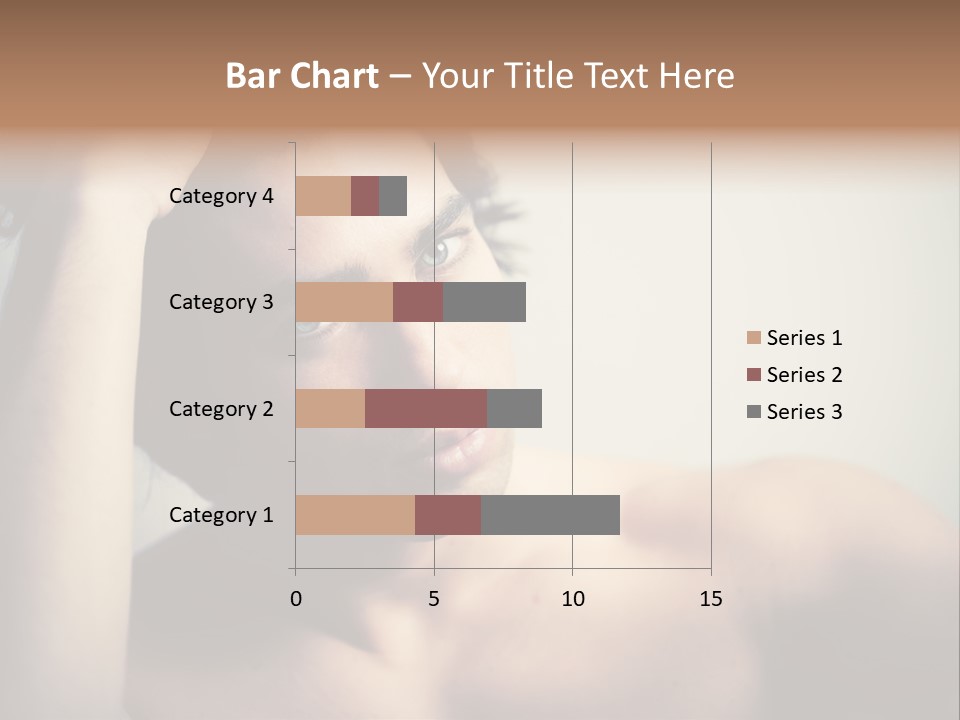 Bar Chart – Your Title Text Here

Category 4
Category 3
Category 2
Category 1

0
5
10
15

Series 1
Series 2
Series 3